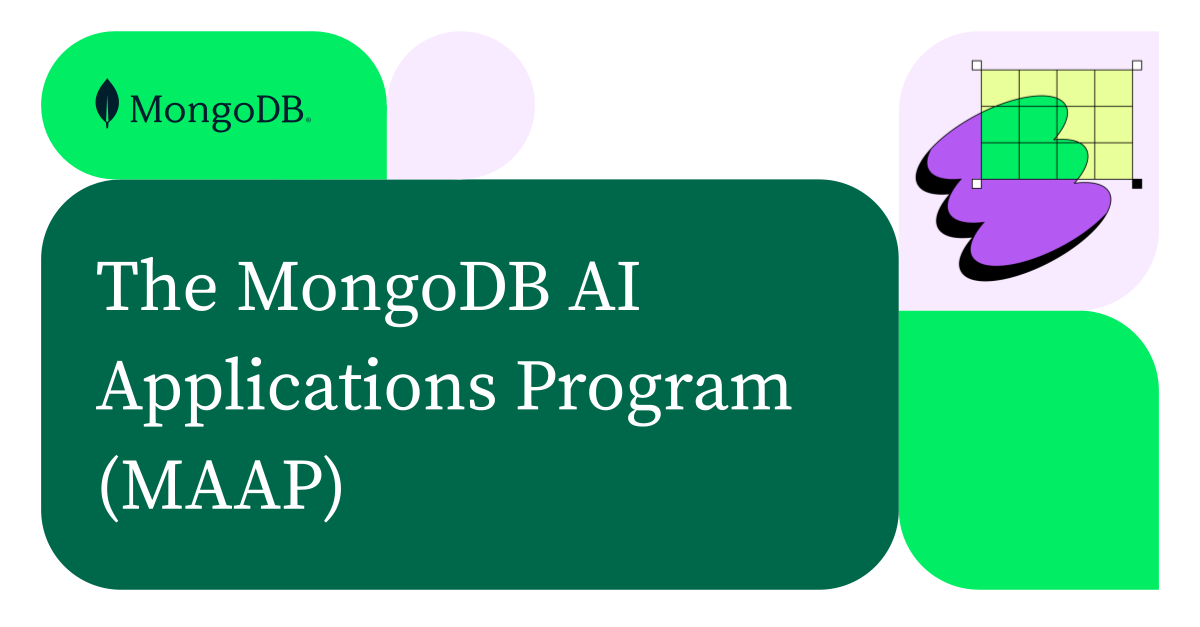 MongoDB.

The MongoDB AI Applications Program (MAAP)